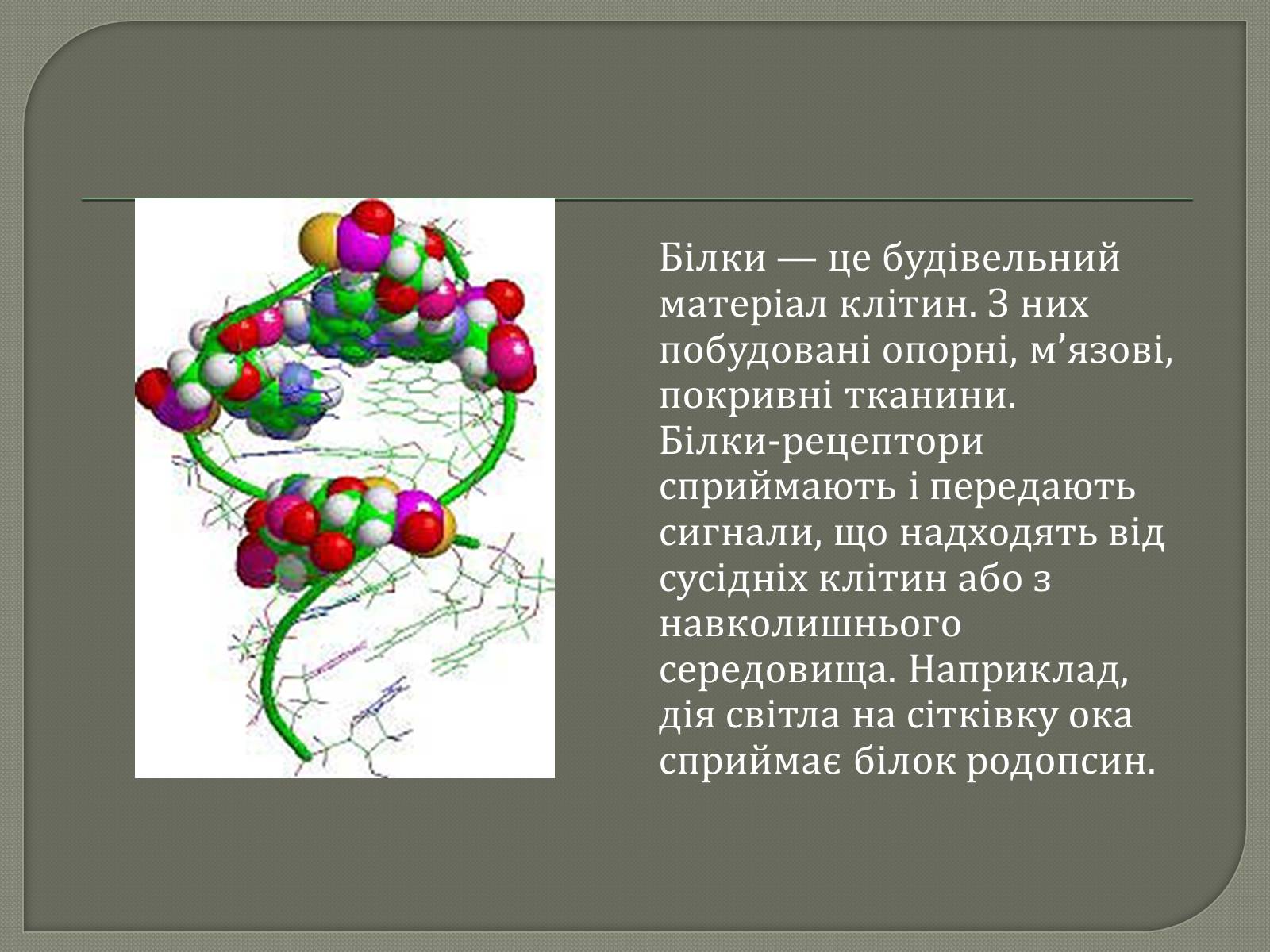 Білки — це будівельний матеріал клітин. З них побудовані опорні, м’язові, покривні тканини. Білки-рецептори сприймають і передають сигнали, що надходять від сусідніх клітин або з навколишнього середовища. Наприклад, дія світла на сітківку ока сприймає білок родопсин.